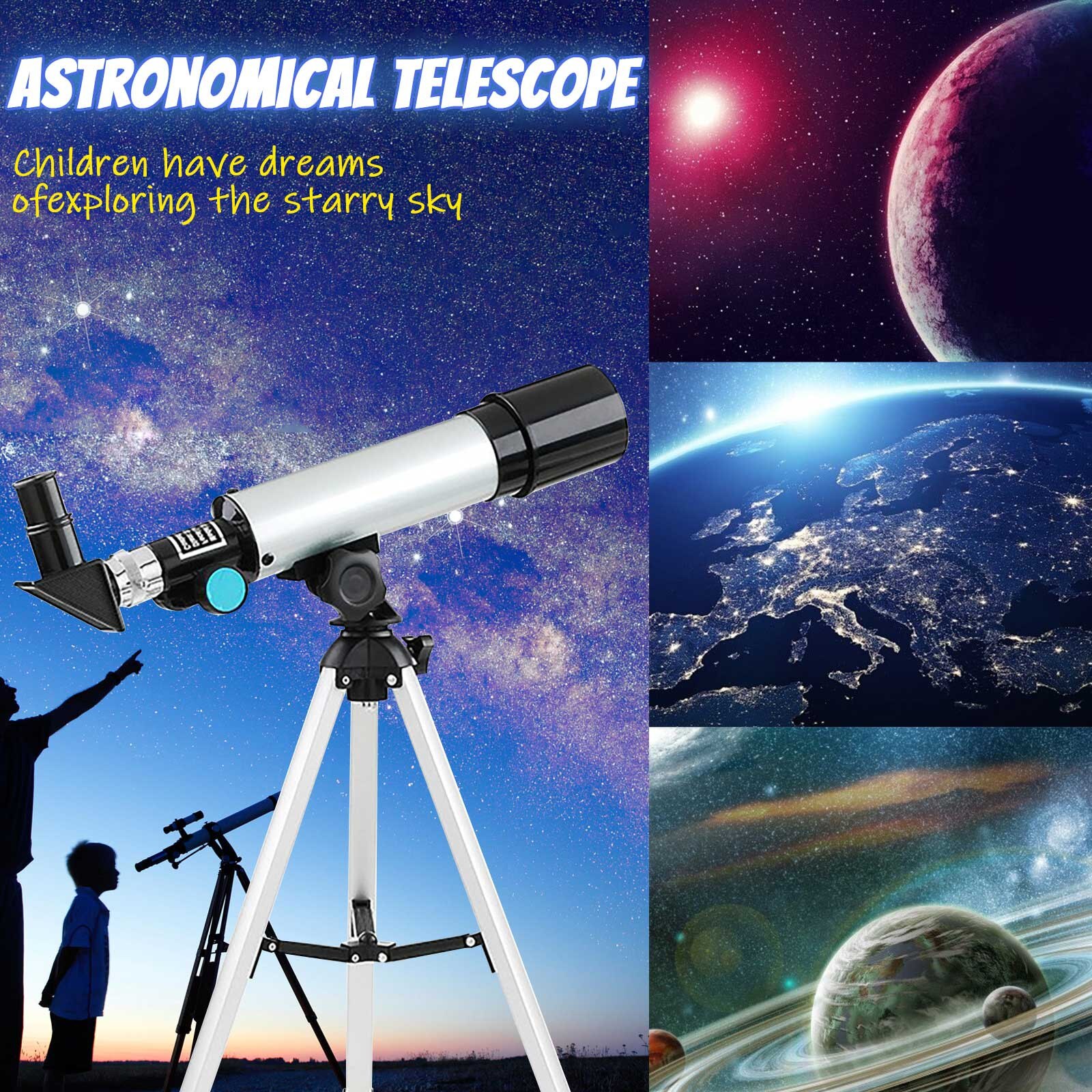 ASTRONOMICAL TELESCOPE

Children have dreams ofexploring the starry sky